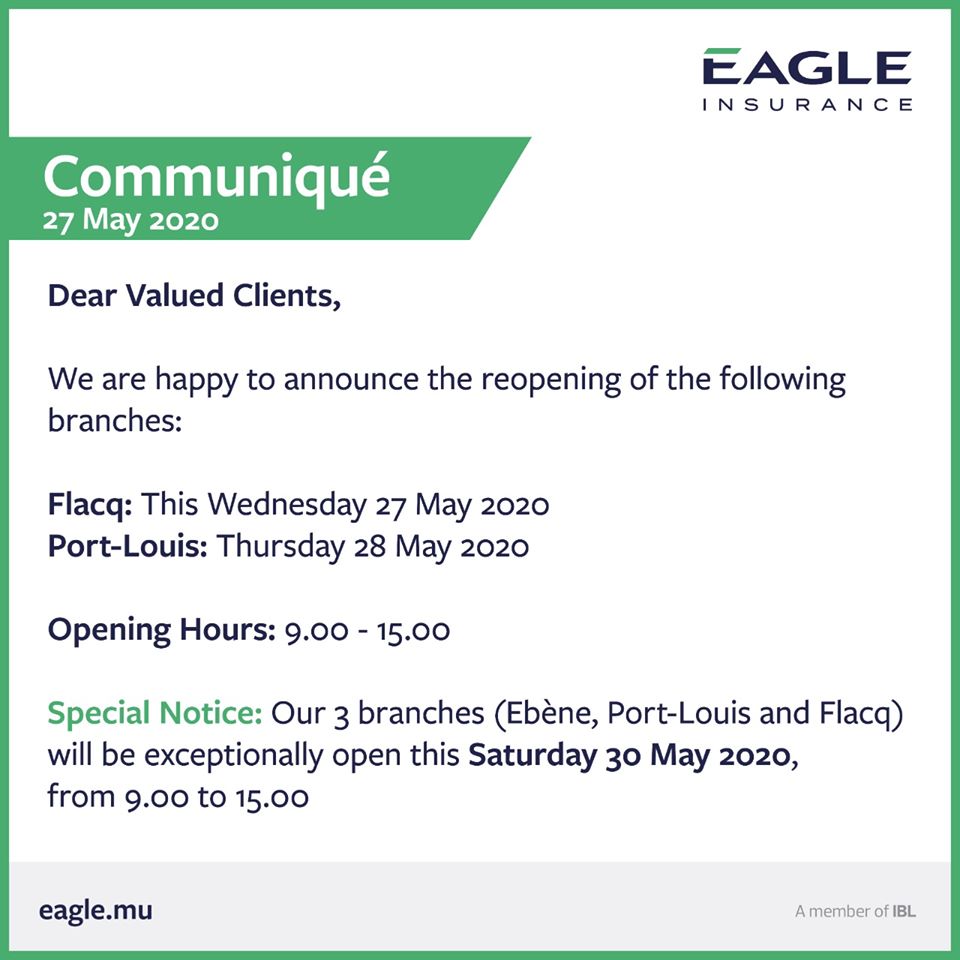 EAGLE
INSURANCE

Communiqué
27 May 2020

Dear Valued Clients,

We are happy to announce the reopening of the following branches:

Flacq: This Wednesday 27 May 2020
Port-Louis: Thursday 28 May 2020

Opening Hours: 9.00 - 15.00

Special Notice: Our 3 branches (Ebène, Port-Louis and Flacq) will be exceptionally open this Saturday 30 May 2020, from 9.00 to 15.00

eagle.mu

A member of IBL